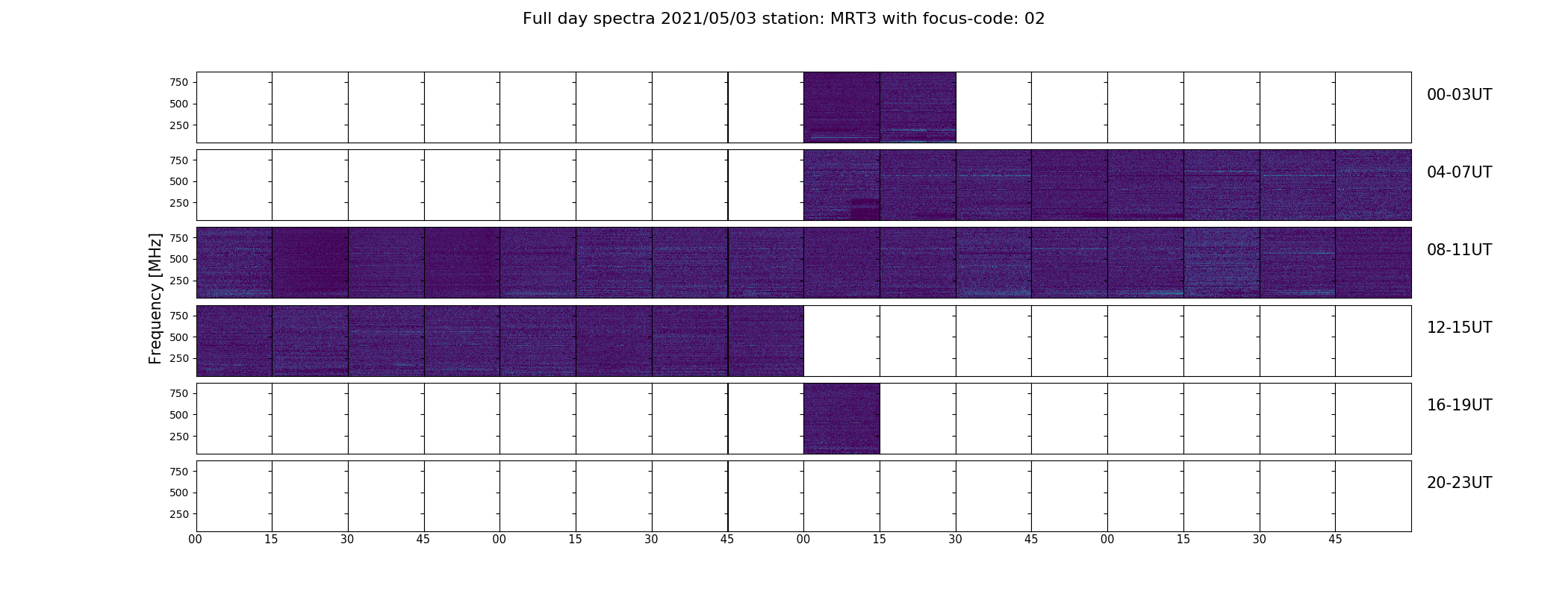 Full day spectra 2021/05/03 station: MRT3 with focus-code: 02

Frequency [MHz]

750
500
250
00-03UT

750
500
250
04-07UT

750
500
250
08-11UT

750
500
250
12-15UT

750
500
250
16-19UT

750
500
250
20-23UT

00 15 30 45 00 15 30 45 00 15 30 45 00 15 30 45